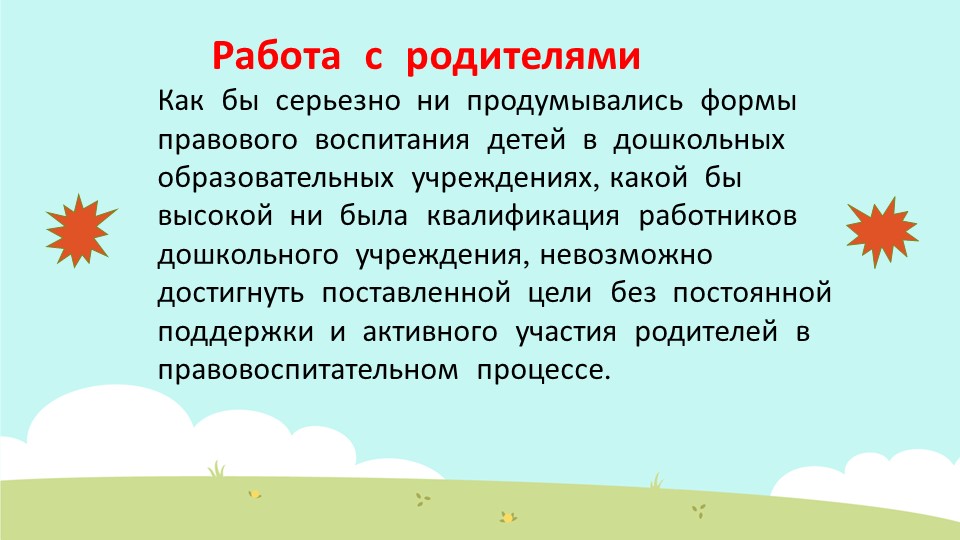 Работа с родителями

Как бы серьезно ни продумывались формы правового воспитания детей в дошкольных образовательных учреждениях, какой бы высокой ни была квалификация работников дошкольного учреждения, невозможно достигнуть поставленной цели без постоянной поддержки и активного участия родителей в правовоспитательном процессе.